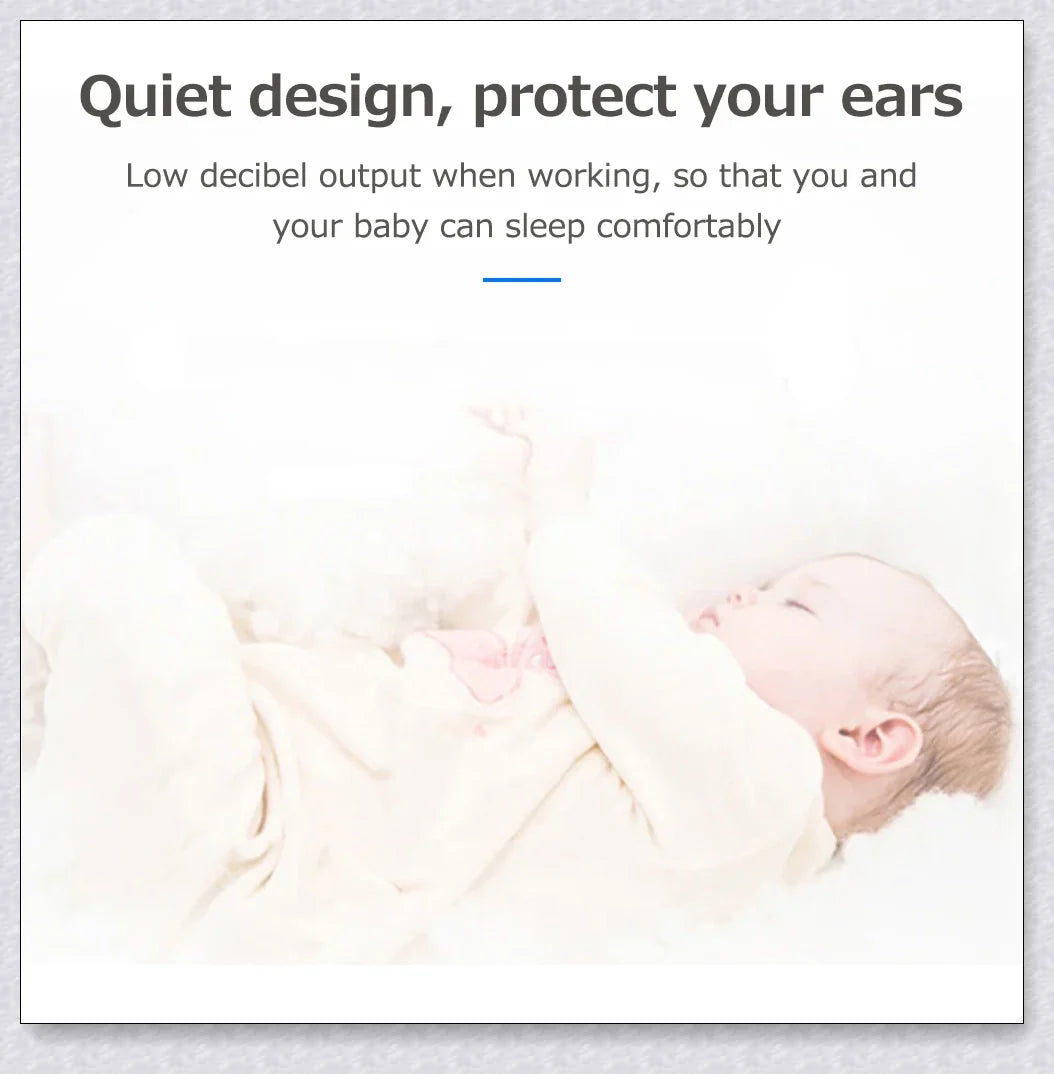 Quiet design, protect your ears

Low decibel output when working, so that you and your baby can sleep comfortably